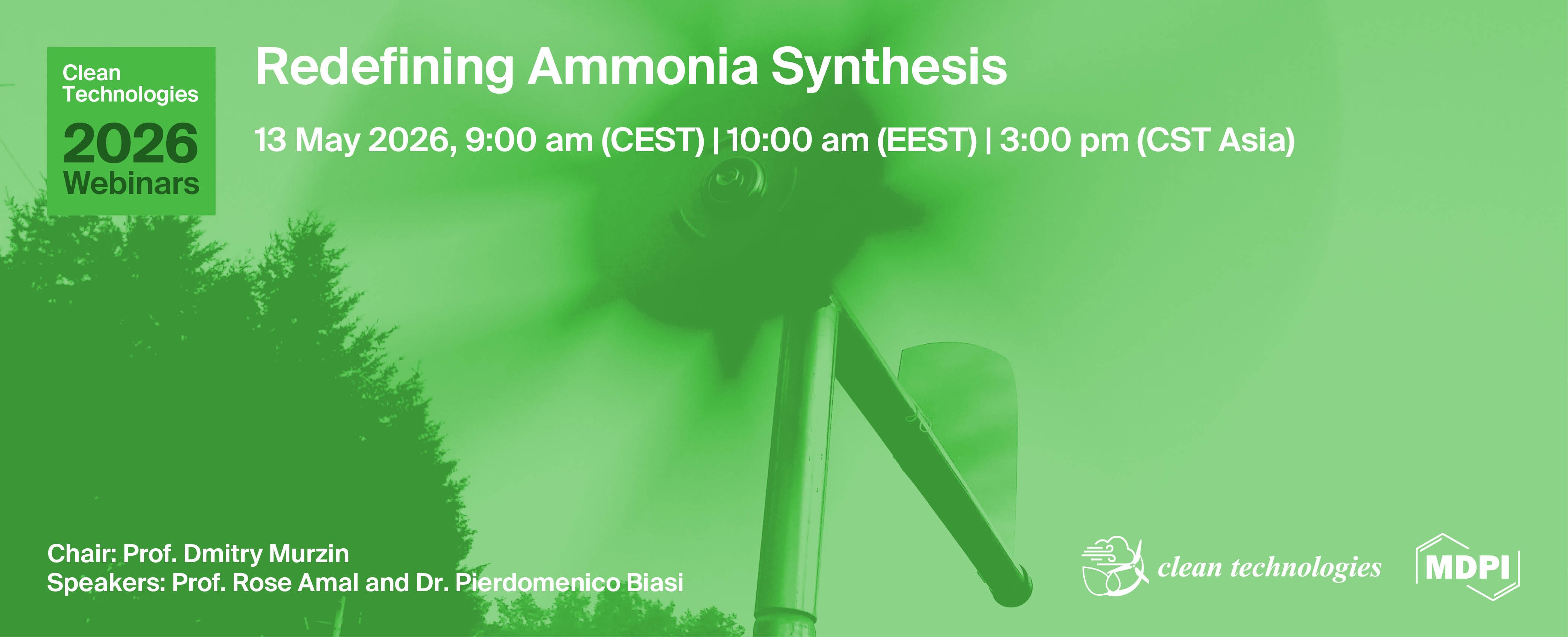 Clean Technologies
2026
Webinars

Redefining Ammonia Synthesis

13 May 2026, 9:00 am (CEST) | 10:00 am (EEST) | 3:00 pm (CST Asia)

Chair: Prof. Dmitry Murzin
Speakers: Prof. Rose Amal and Dr. Pierdomenico Biasi

clean technologies

MDPI